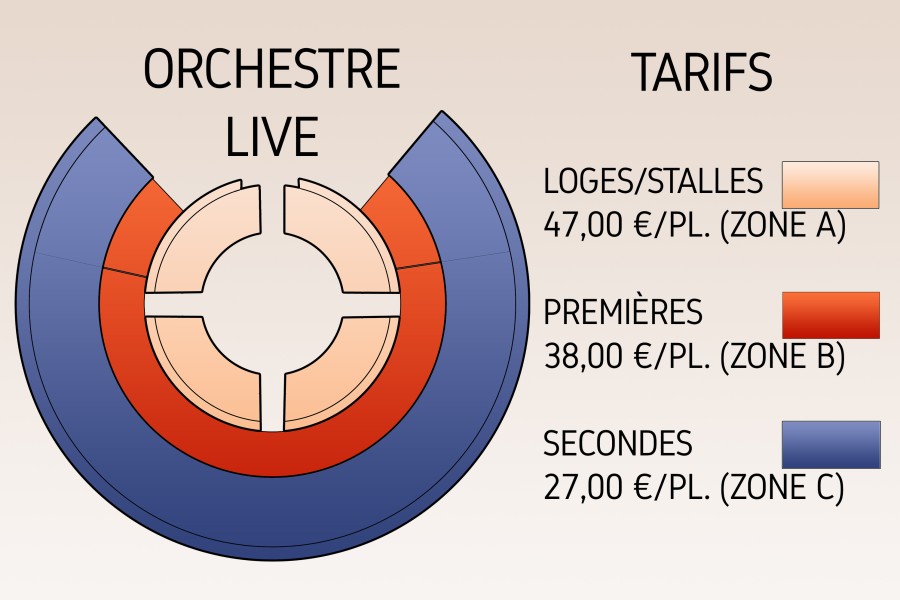 ORCHESTRE LIVE

TARIFS

LOGES/STALLES
47,00 €/PL. (ZONE A)

PREMIÈRES
38,00 €/PL. (ZONE B)

SECONDES
27,00 €/PL. (ZONE C)